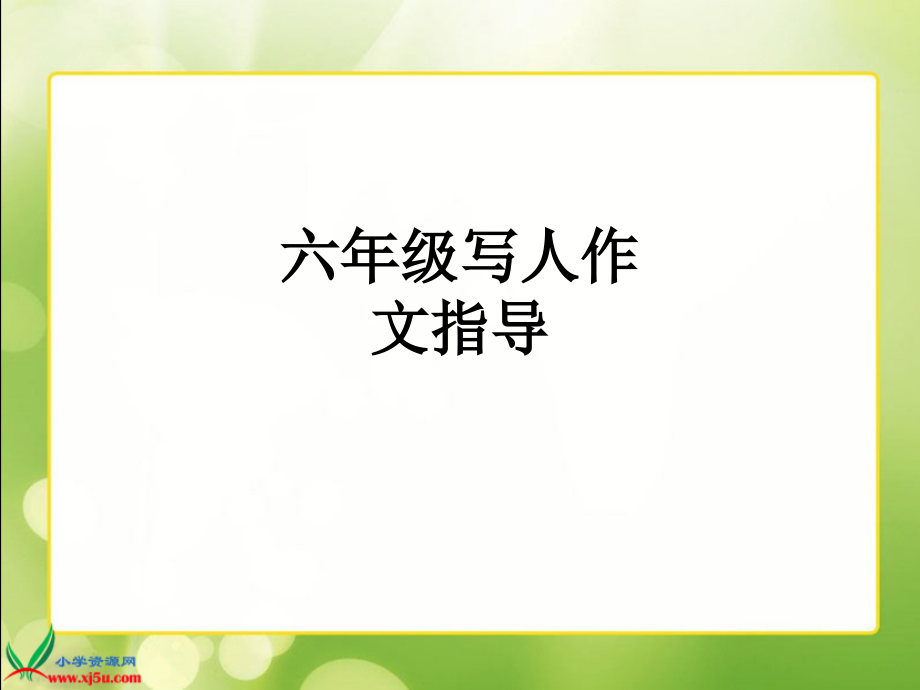 六年级写人作文指导

小学资源网
www.xj5u.com